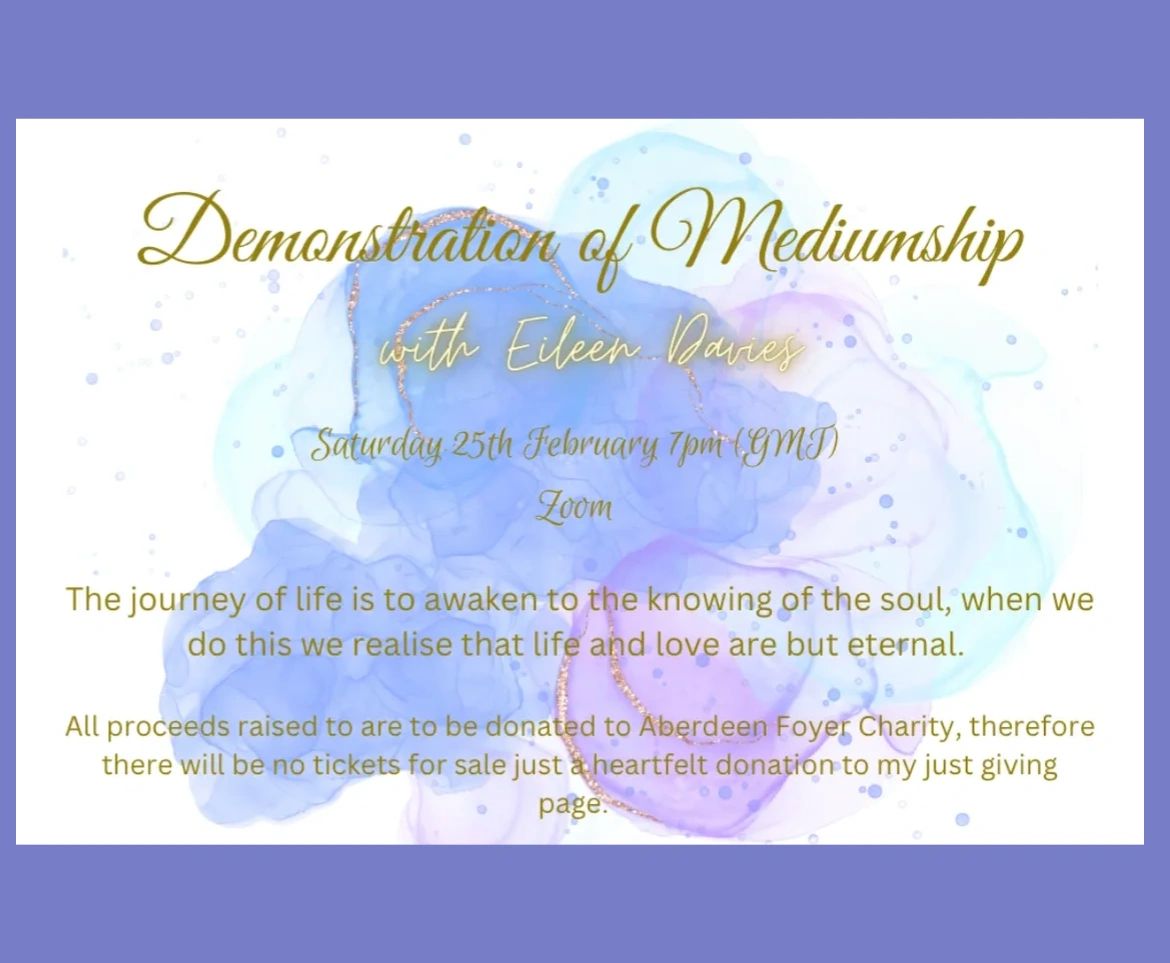 Demonstration of Mediumship

with Eileen Davies

Saturday 25th February 7pm (GMT)

Zoom

The journey of life is to awaken to the knowing of the soul, when we do this we realise that life and love are but eternal.

All proceeds raised to are to be donated to Aberdeen Foyer Charity, therefore there will be no tickets for sale just a heartfelt donation to my just giving page.